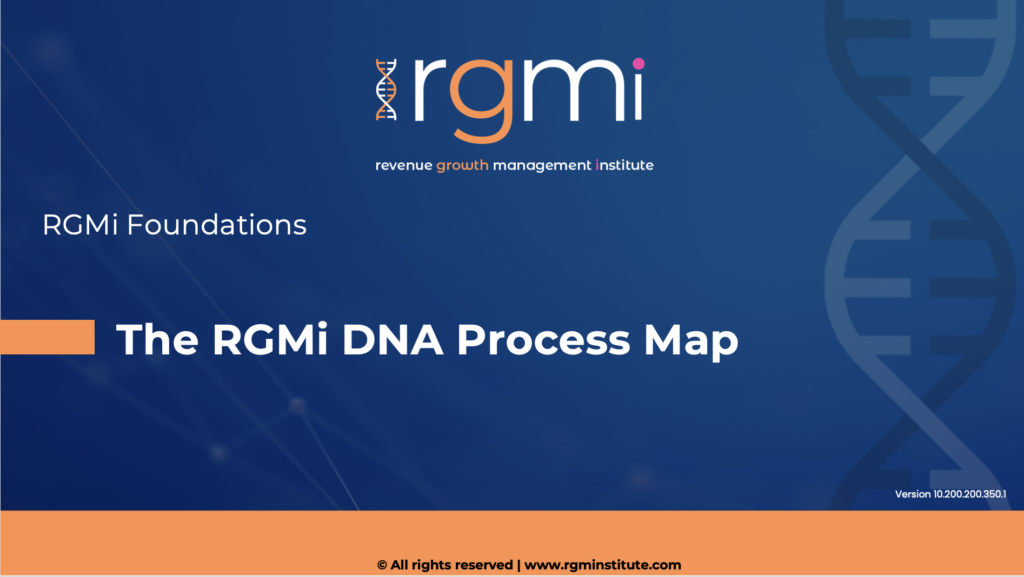 rgmi

revenue growth management institute

RGMi Foundations

The RGMi DNA Process Map

Version 10.200.200.350.1

© All rights reserved | www.rgminstitute.com